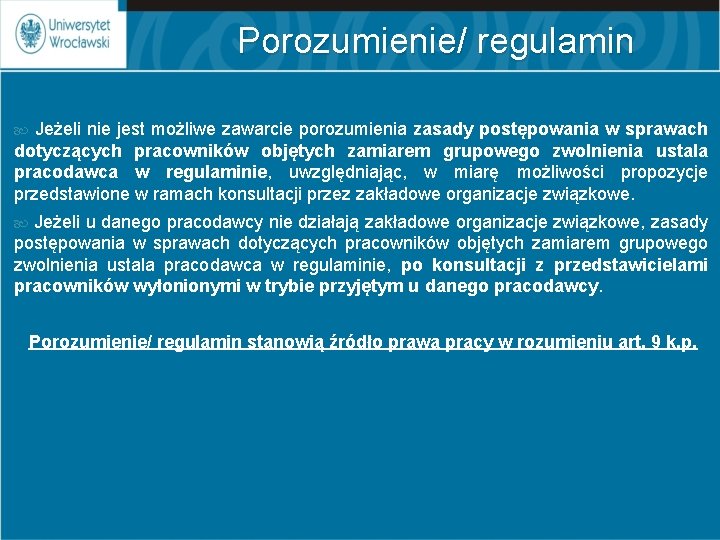 Uniwersytet Wrocławski

Porozumienie/ regulamin

Jeżeli nie jest możliwe zawarcie porozumienia zasady postępowania w sprawach dotyczących pracowników objętych zamiarem grupowego zwolnienia ustala pracodawca w regulaminie, uwzględniając, w miarę możliwości propozycje przedstawione w ramach konsultacji przez zakładowe organizacje związkowe.

Jeżeli u danego pracodawcy nie działają zakładowe organizacje związkowe, zasady postępowania w sprawach dotyczących pracowników objętych zamiarem grupowego zwolnienia ustala pracodawca w regulaminie, po konsultacji z przedstawicielami pracowników wyłonionymi w trybie przyjętym u danego pracodawcy.

Porozumienie/ regulamin stanowią źródło prawa pracy w rozumieniu art. 9 k.p.